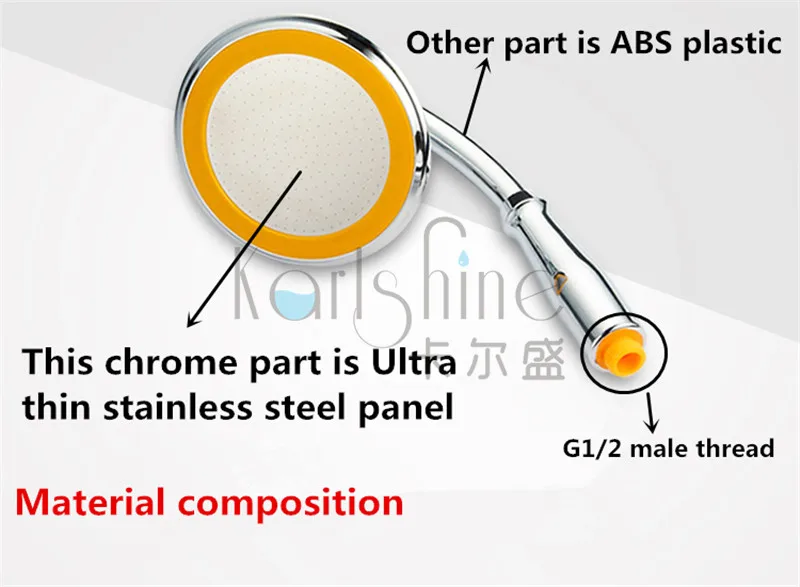 Other part is ABS plastic

Karlshine
卡尔盛

This chrome part is Ultra thin stainless steel panel

G1/2 male thread

Material composition